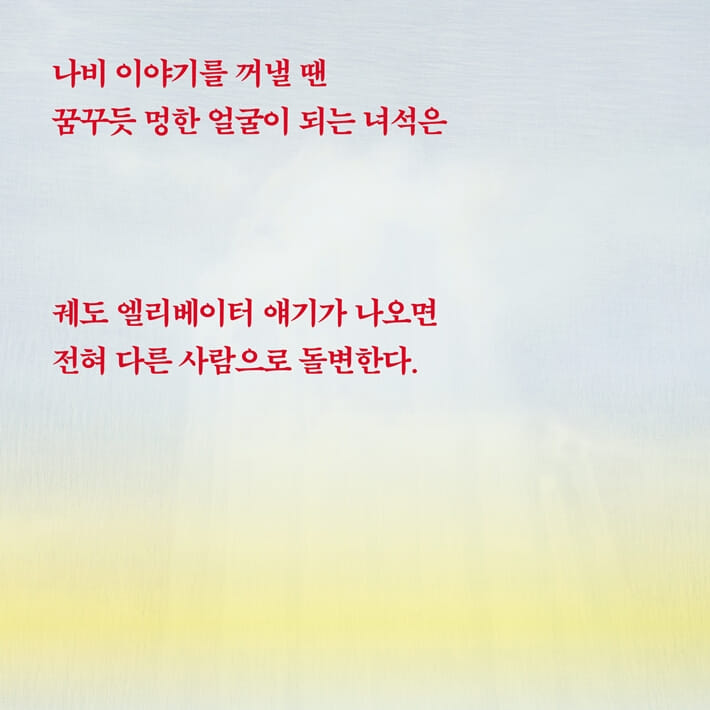 나비 이야기를 꺼낼 땐
꿈꾸듯 멍한 얼굴이 되는 녀석은

궤도 엘리베이터 얘기가 나오면
전혀 다른 사람으로 돌변한다.